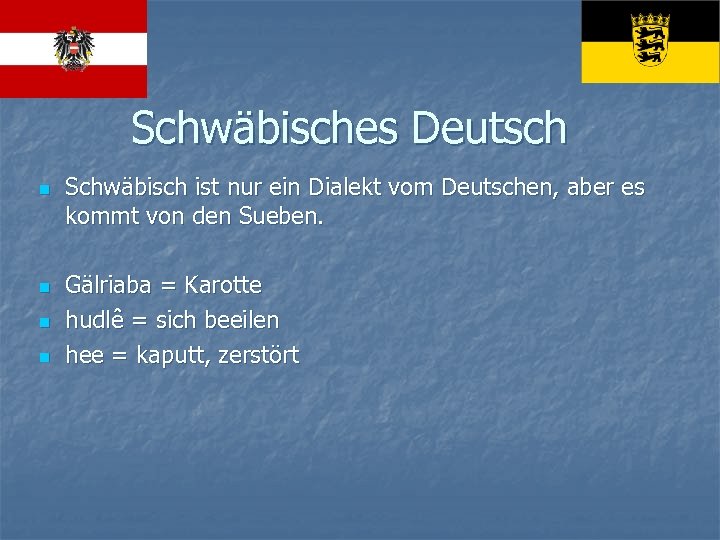 Schwäbisches Deutsch

Schwäbisch ist nur ein Dialekt vom Deutschen, aber es kommt von den Sueben.

Gälriaba = Karotte
hudlê = sich beeilen
hee = kaputt, zerstört